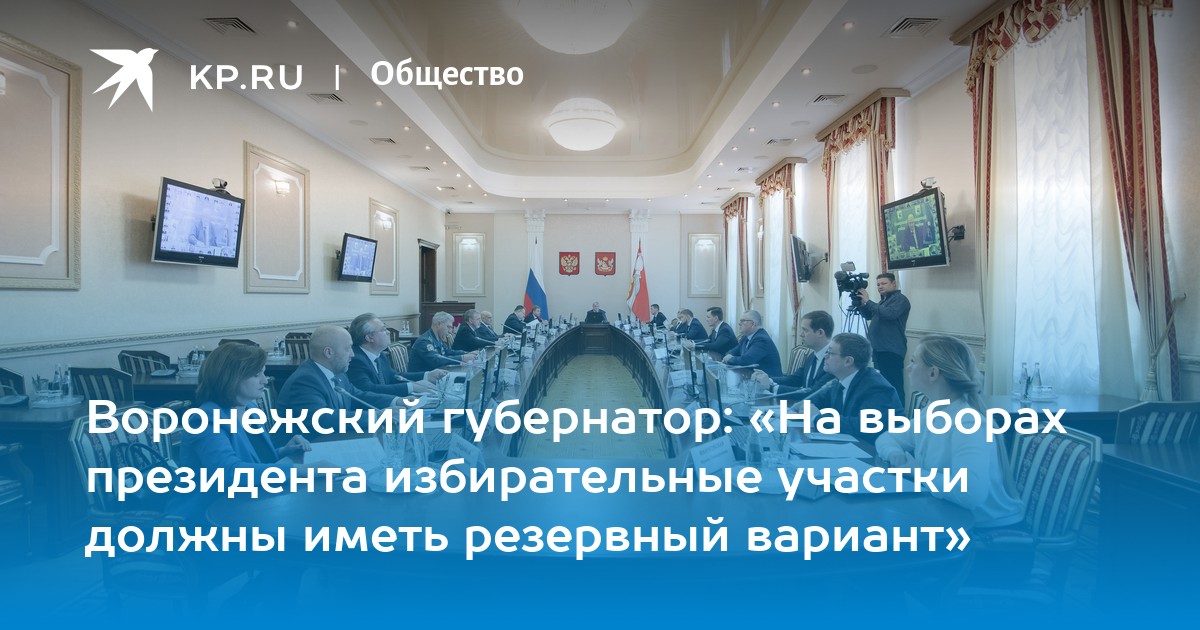 KP.RU | Общество

Воронежский губернатор: «На выборах президента избирательные участки должны иметь резервный вариант»